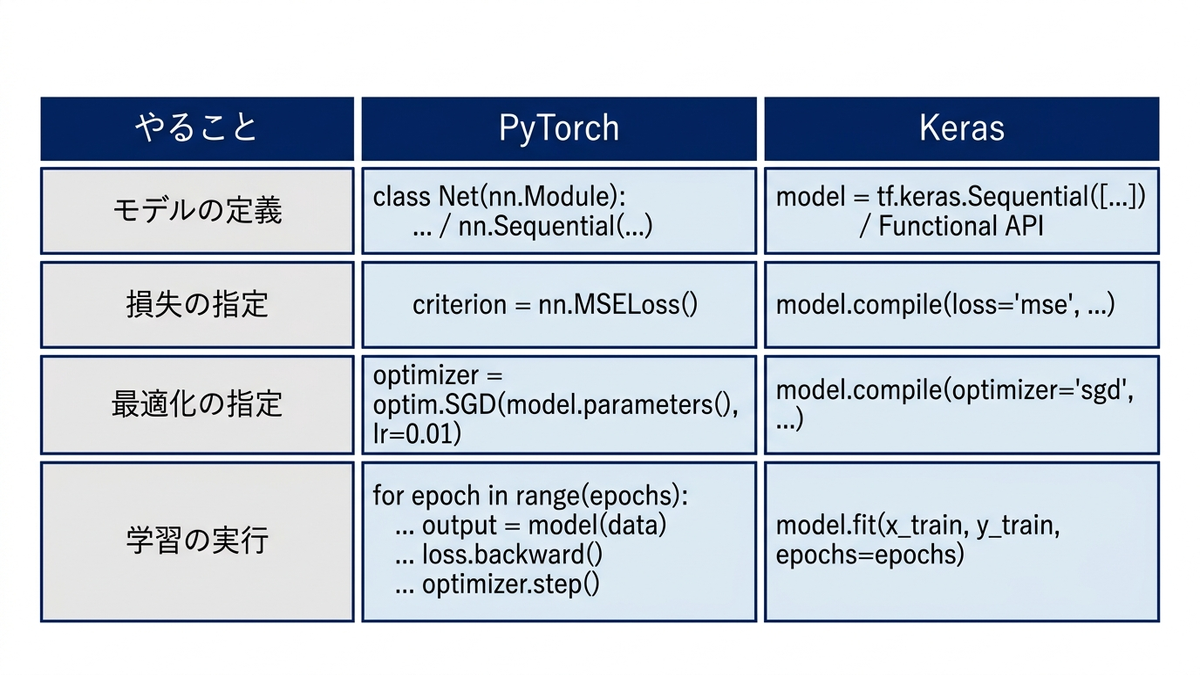 | やること | PyTorch | Keras |
|---|---|---|
| モデルの定義 | class Net(nn.Module): ... / nn.Sequential(...) | model = tf.keras.Sequential([...]) / Functional API |
| 損失の指定 | criterion = nn.MSELoss() | model.compile(loss='mse', ...) |
| 最適化の指定 | optimizer = optim.SGD(model.parameters(), lr=0.01) | model.compile(optimizer='sgd', ...) |
| 学習の実行 | for epoch in range(epochs): ... output = model(data) ... loss.backward() ... optimizer.step() | model.fit(x_train, y_train, epochs=epochs) |